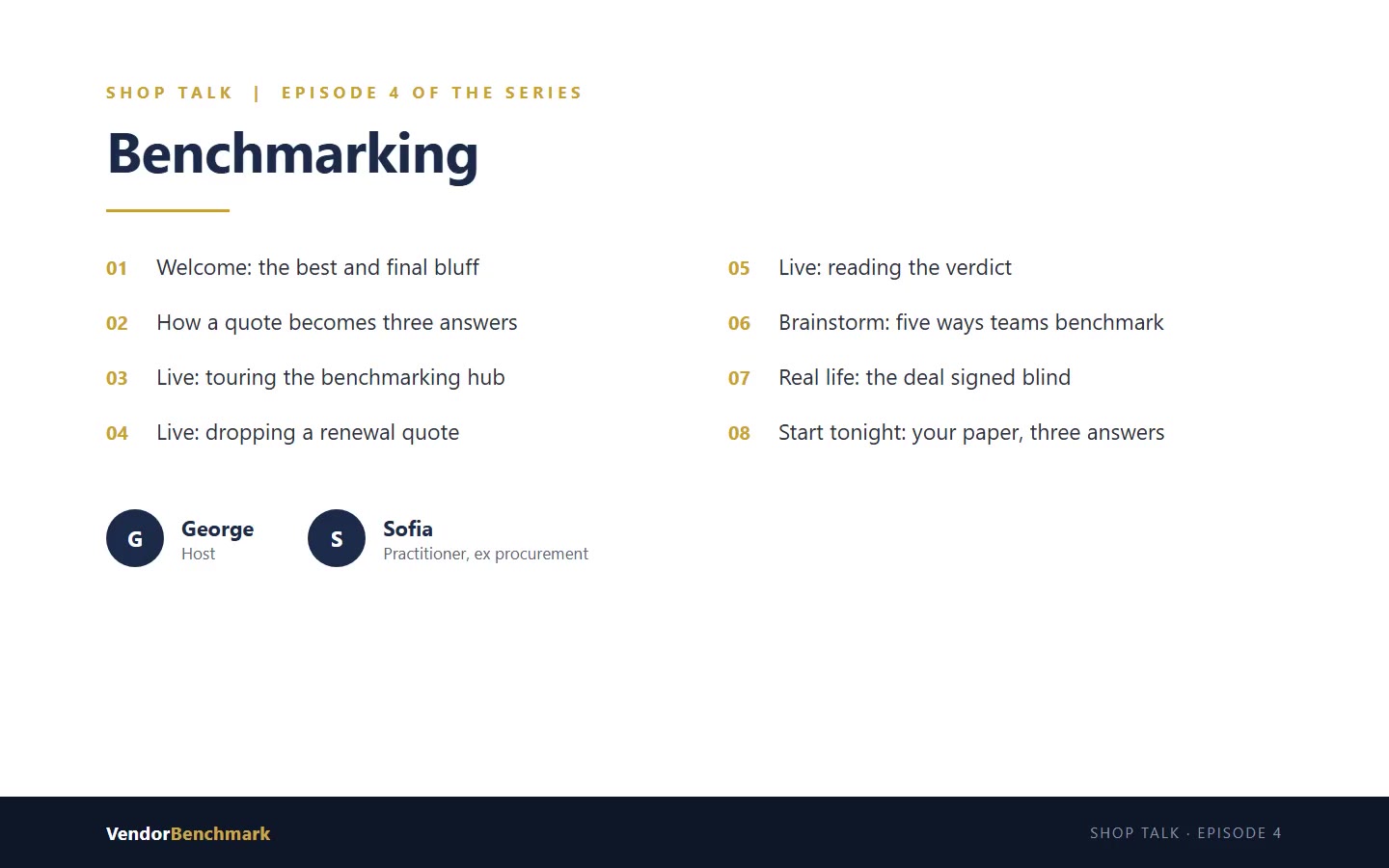 SHOP TALK | EPISODE 4 OF THE SERIES

Benchmarking

01 Welcome: the best and final bluff

02 How a quote becomes three answers

03 Live: touring the benchmarking hub

04 Live: dropping a renewal quote

05 Live: reading the verdict

06 Brainstorm: five ways teams benchmark

07 Real life: the deal signed blind

08 Start tonight: your paper, three answers

G George
Host

S Sofia
Practitioner, ex procurement

VendorBenchmark

SHOP TALK · EPISODE 4